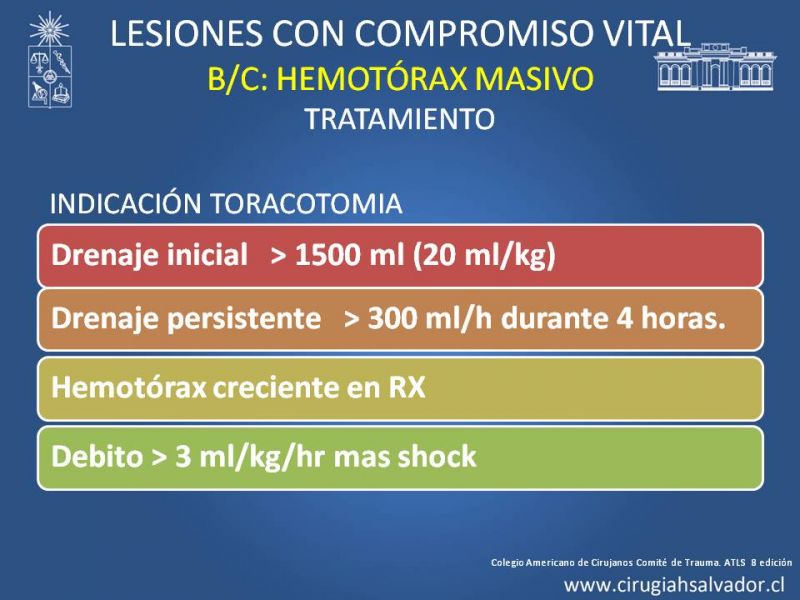 LESIONES CON COMPROMISO VITAL
B/C: HEMOTÓRAX MASIVO
TRATAMIENTO

INDICACIÓN TORACOTOMIA

Drenaje inicial > 1500 ml (20 ml/kg)

Drenaje persistente > 300 ml/h durante 4 horas.

Hemotórax creciente en RX

Debito > 3 ml/kg/hr mas shock

Colegio Americano de Cirujanos Comité de Trauma. ATLS 8 edición
www.cirugiahsalvador.cl